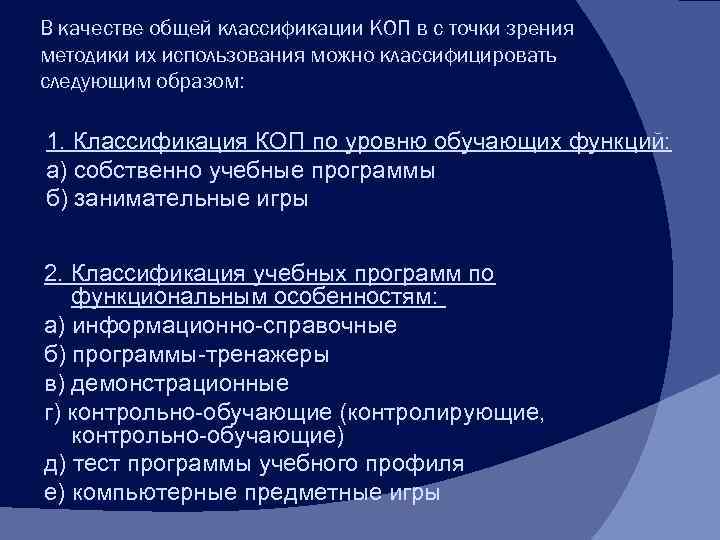 В качестве общей классификации КОП в с точки зрения методики их использования можно классифицировать следующим образом:

1. Классификация КОП по уровню обучающих функций:
а) собственно учебные программы
б) занимательные игры

2. Классификация учебных программ по функциональным особенностям:
а) информационно-справочные
б) программы-тренажеры
в) демонстрационные
г) контрольно-обучающие (контролирующие, контрольно-обучающие)
д) тест программы учебного профиля
е) компьютерные предметные игры